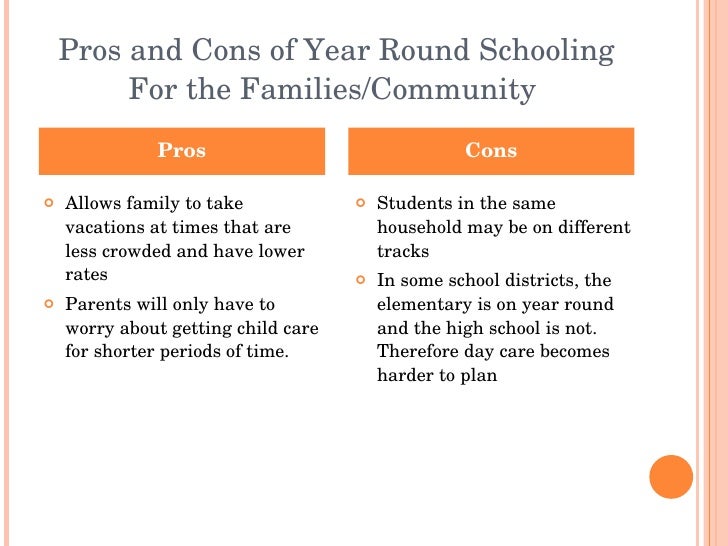 Pros and Cons of Year Round Schooling
For the Families/Community

Pros

Allows family to take vacations at times that are less crowded and have lower rates

Parents will only have to worry about getting child care for shorter periods of time.

Cons

Students in the same household may be on different tracks

In some school districts, the elementary is on year round and the high school is not. Therefore day care becomes harder to plan